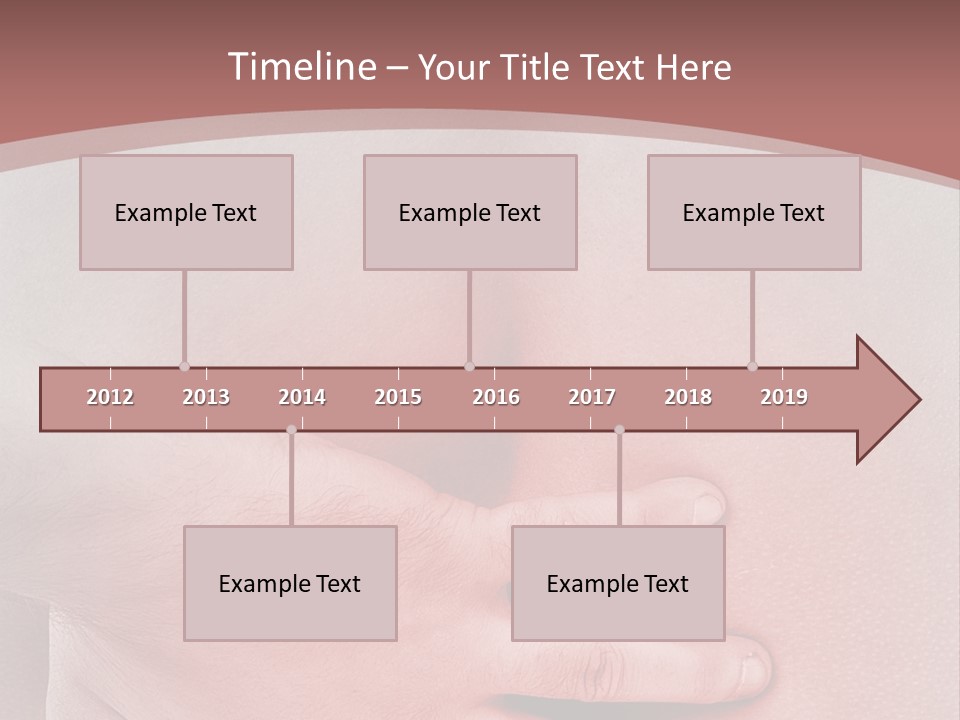 Timeline – Your Title Text Here

Example Text

Example Text

Example Text

2012 2013 2014 2015 2016 2017 2018 2019

Example Text

Example Text